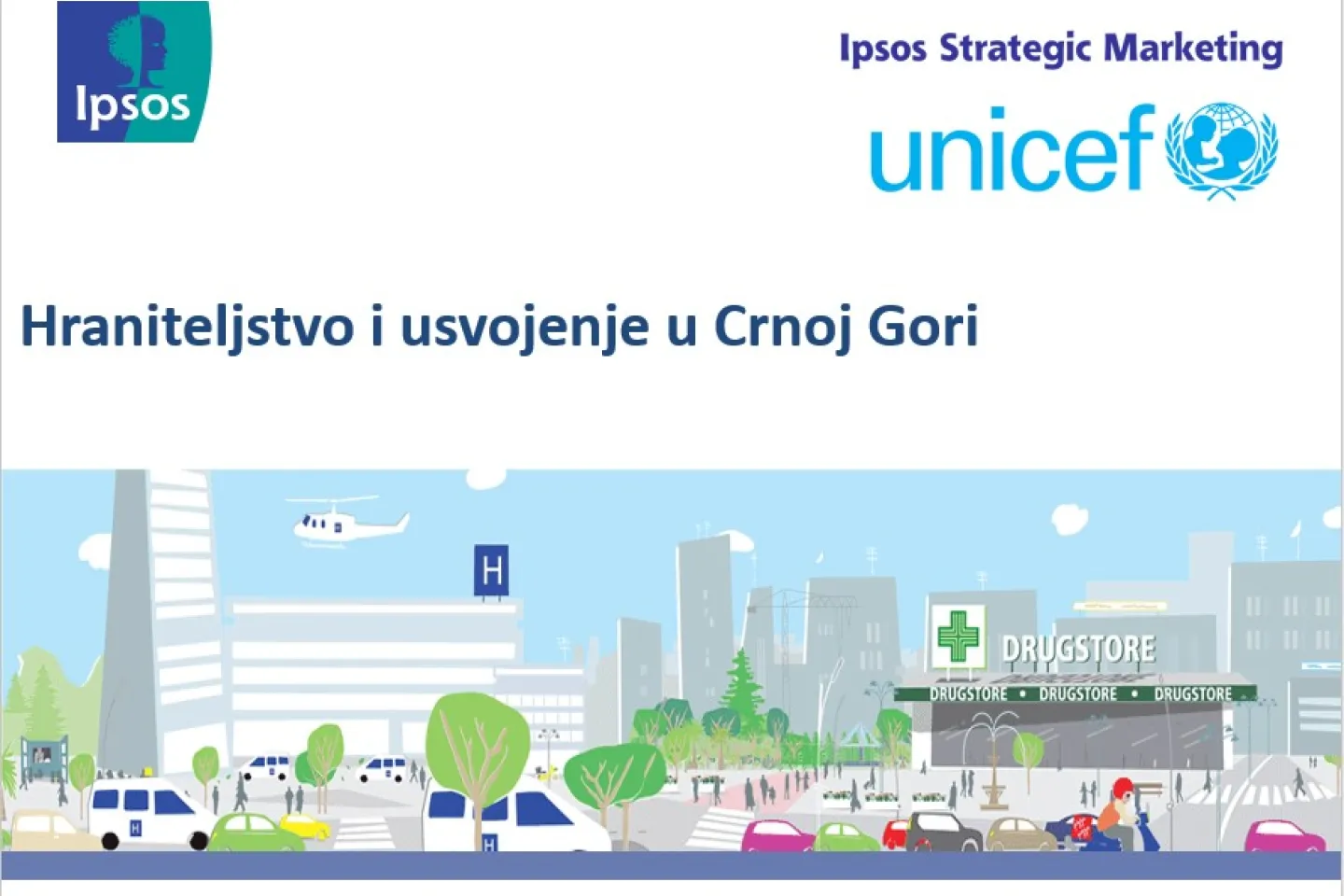 Ipsos

Ipsos Strategic Marketing

unicef

Hraniteljstvo i usvojenje u Crnoj Gori

H

DRUGSTORE

DRUGSTORE • DRUGSTORE • DRUGSTORE

H

H